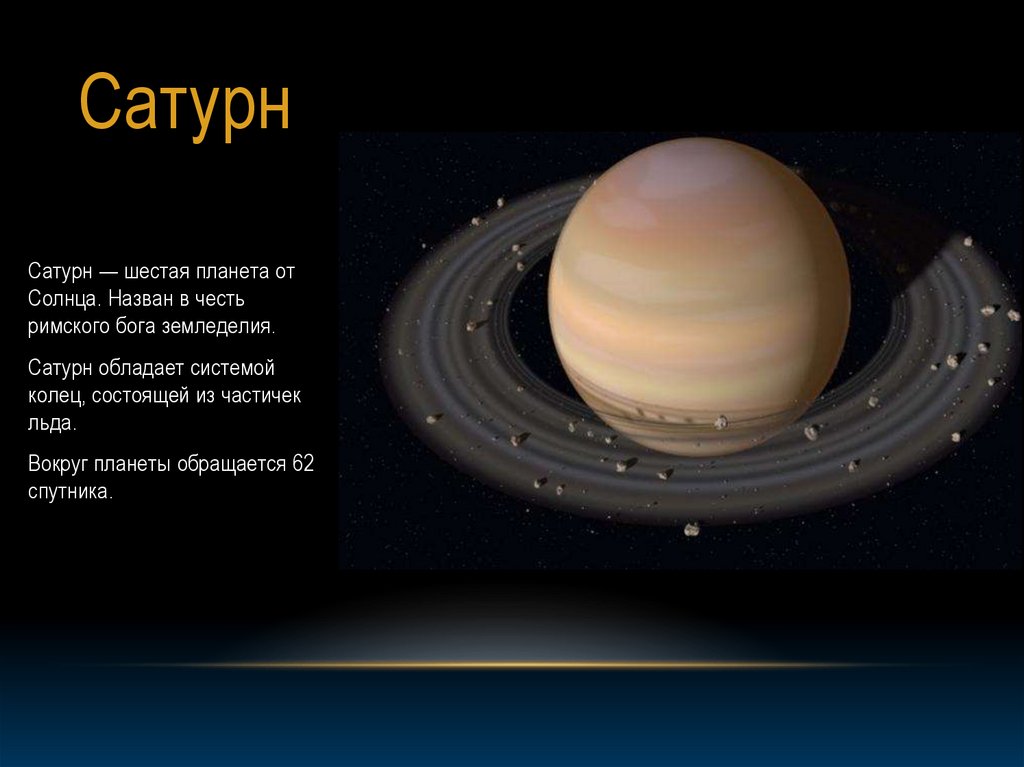 Сатурн

Сатурн — шестая планета от Солнца. Назван в честь римского бога земледелия.

Сатурн обладает системой колец, состоящей из частичек льда.

Вокруг планеты обращается 62 спутника.